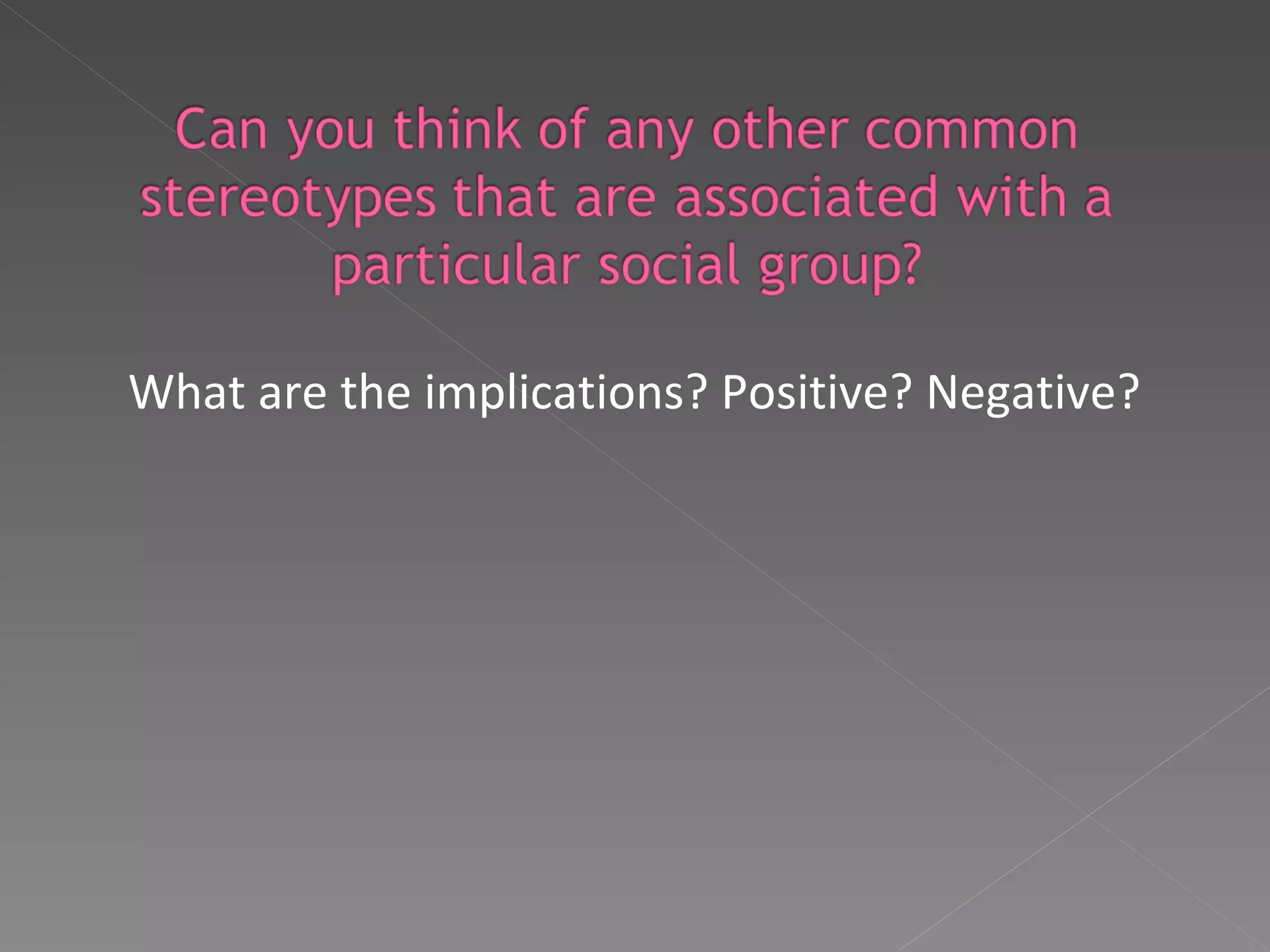 Can you think of any other common stereotypes that are associated with a particular social group?

What are the implications? Positive? Negative?